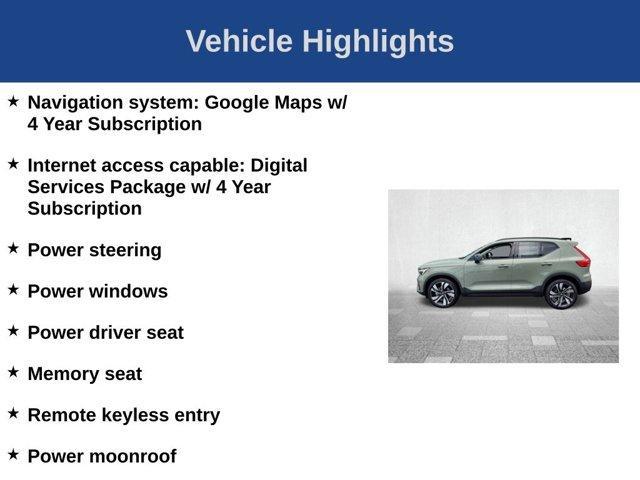 Vehicle Highlights

★ Navigation system: Google Maps w/ 4 Year Subscription

★ Internet access capable: Digital Services Package w/ 4 Year Subscription

★ Power steering

★ Power windows

★ Power driver seat

★ Memory seat

★ Remote keyless entry

★ Power moonroof